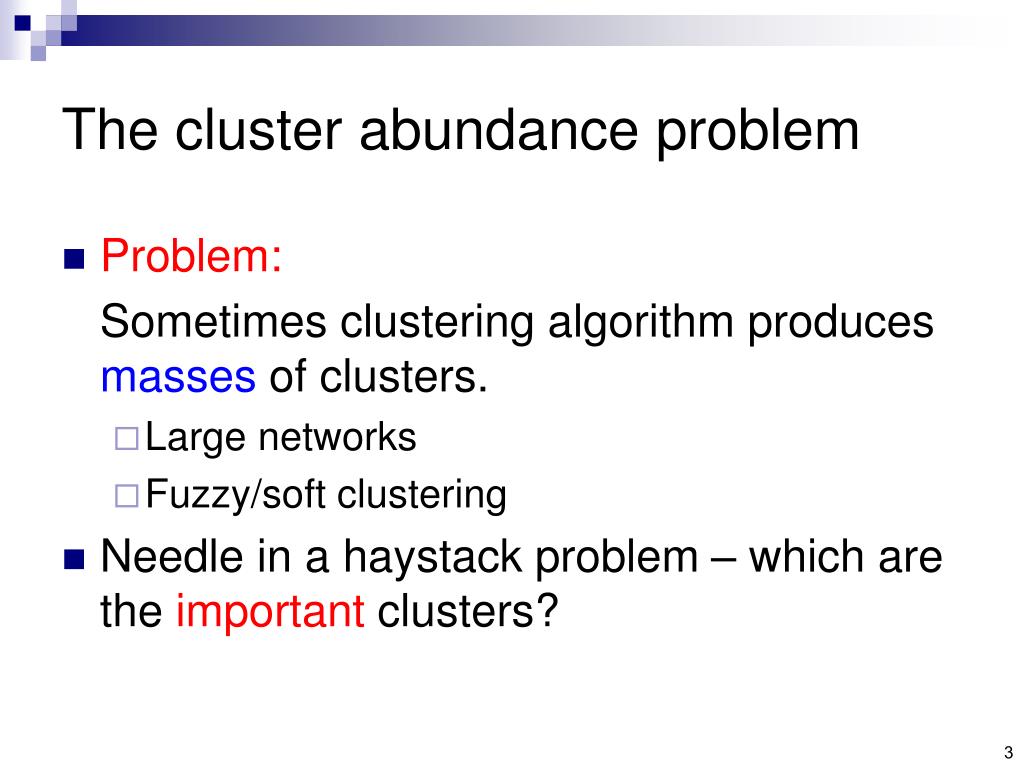 The cluster abundance problem

Problem:

Sometimes clustering algorithm produces masses of clusters.

Large networks

Fuzzy/soft clustering

Needle in a haystack problem – which are the important clusters?

3